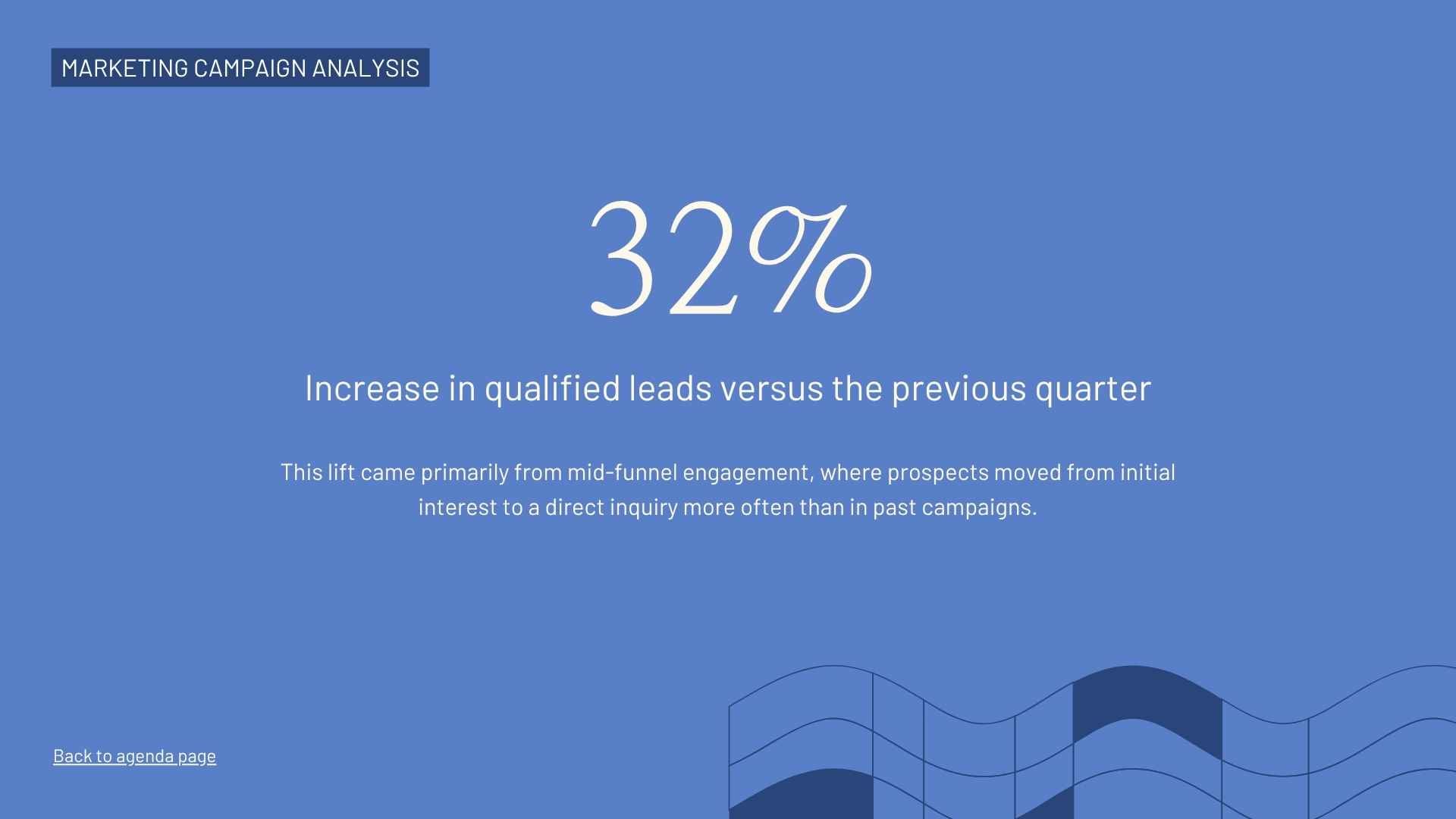 MARKETING CAMPAIGN ANALYSIS

32%

Increase in qualified leads versus the previous quarter

This lift came primarily from mid-funnel engagement, where prospects moved from initial interest to a direct inquiry more often than in past campaigns.

Back to agenda page